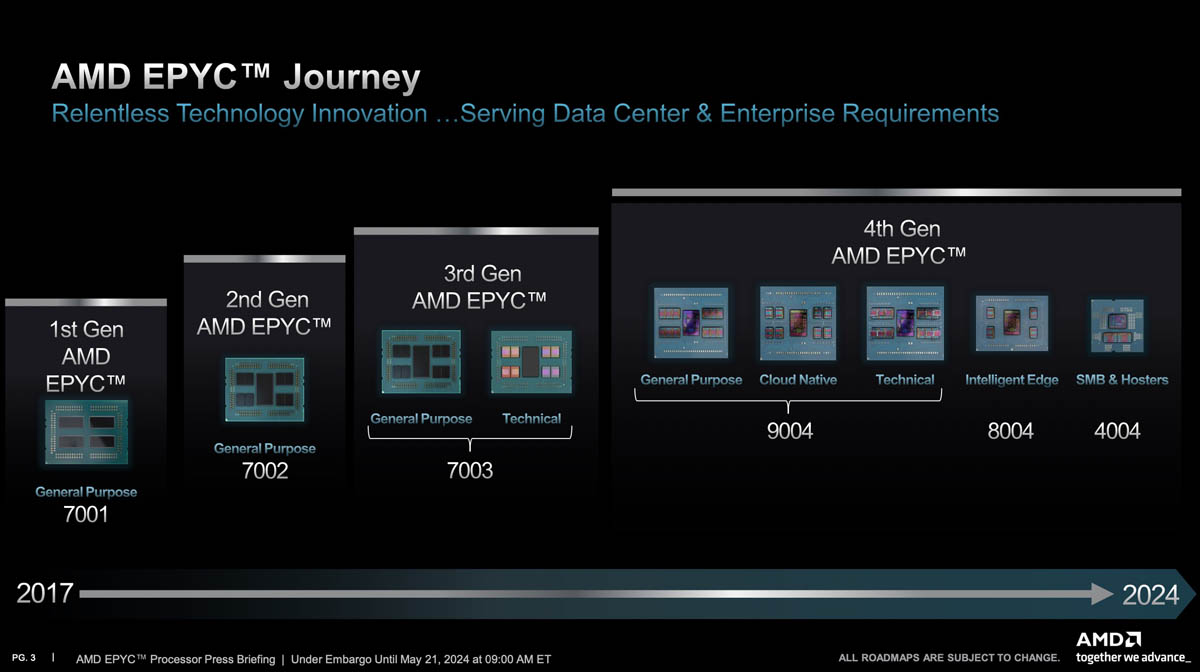 AMD EPYC™ Journey
Relentless Technology Innovation …Serving Data Center & Enterprise Requirements

1st Gen AMD EPYC™
General Purpose
7001

2nd Gen AMD EPYC™
General Purpose
7002

3rd Gen AMD EPYC™
General Purpose
Technical
7003

4th Gen AMD EPYC™
General Purpose
Cloud Native
Technical
9004
Intelligent Edge
8004
SMB & Hosters
4004

2017
2024

PG. 3 | AMD EPYC™ Processor Press Briefing | Under Embargo Until May 21, 2024 at 09:00 AM ET
ALL ROADMAPS ARE SUBJECT TO CHANGE.
AMD
together we advance_